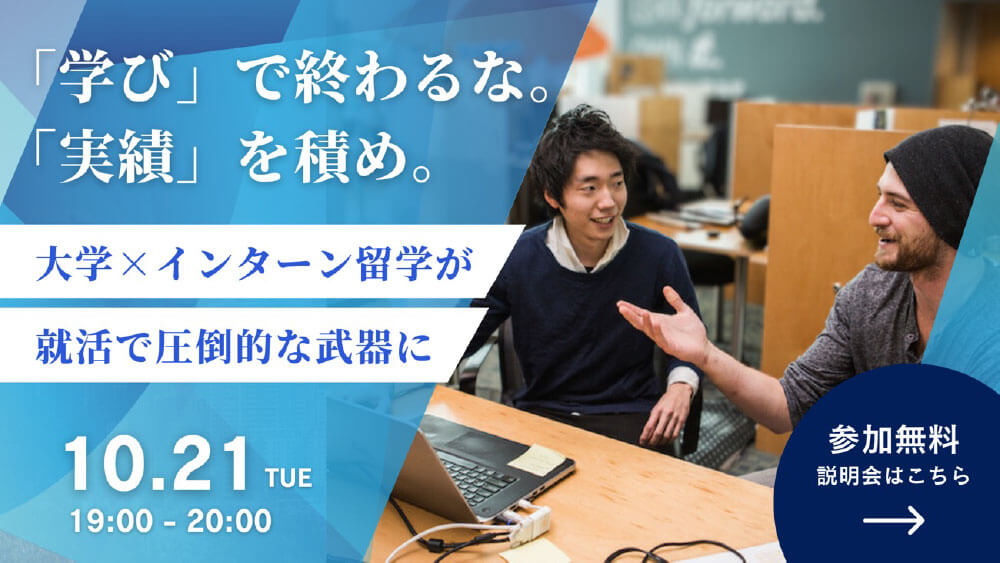 「学び」で終わるな。
「実績」を積め。

大学×インターン留学が
就活で圧倒的な武器に

10.21 TUE
19:00 - 20:00

参加無料
説明会はこちら
→